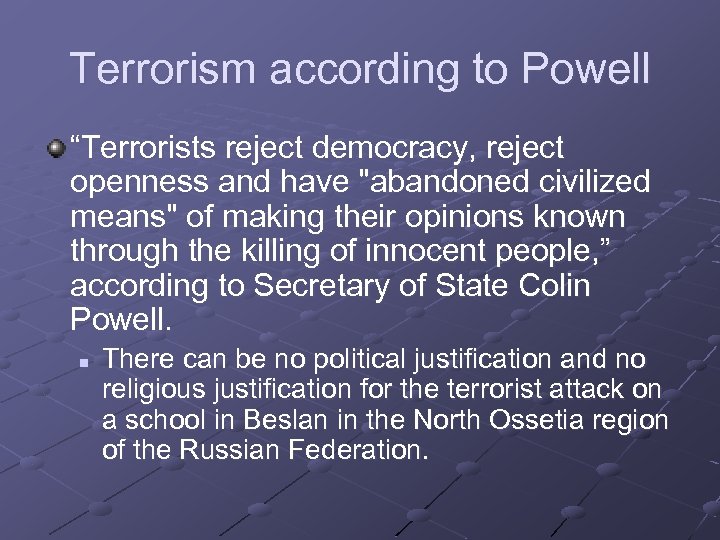 Terrorism according to Powell

“Terrorists reject democracy, reject openness and have "abandoned civilized means" of making their opinions known through the killing of innocent people,” according to Secretary of State Colin Powell.

There can be no political justification and no religious justification for the terrorist attack on a school in Beslan in the North Ossetia region of the Russian Federation.